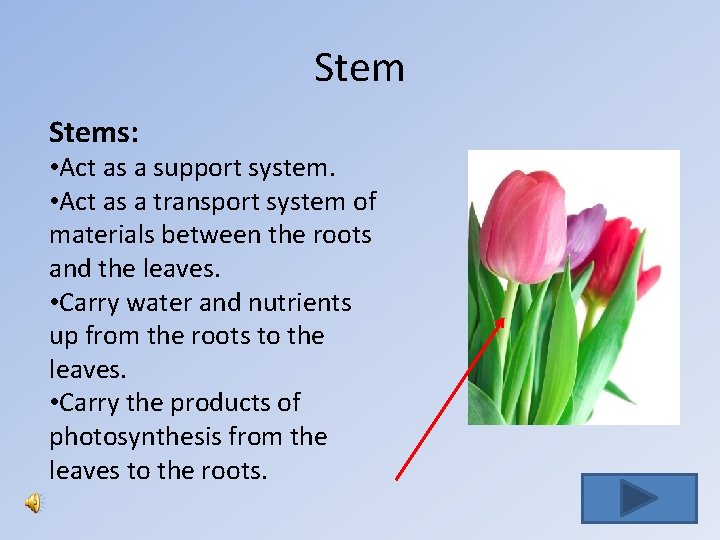 Stem

Stems:
•Act as a support system.
•Act as a transport system of materials between the roots and the leaves.
•Carry water and nutrients up from the roots to the leaves.
•Carry the products of photosynthesis from the leaves to the roots.